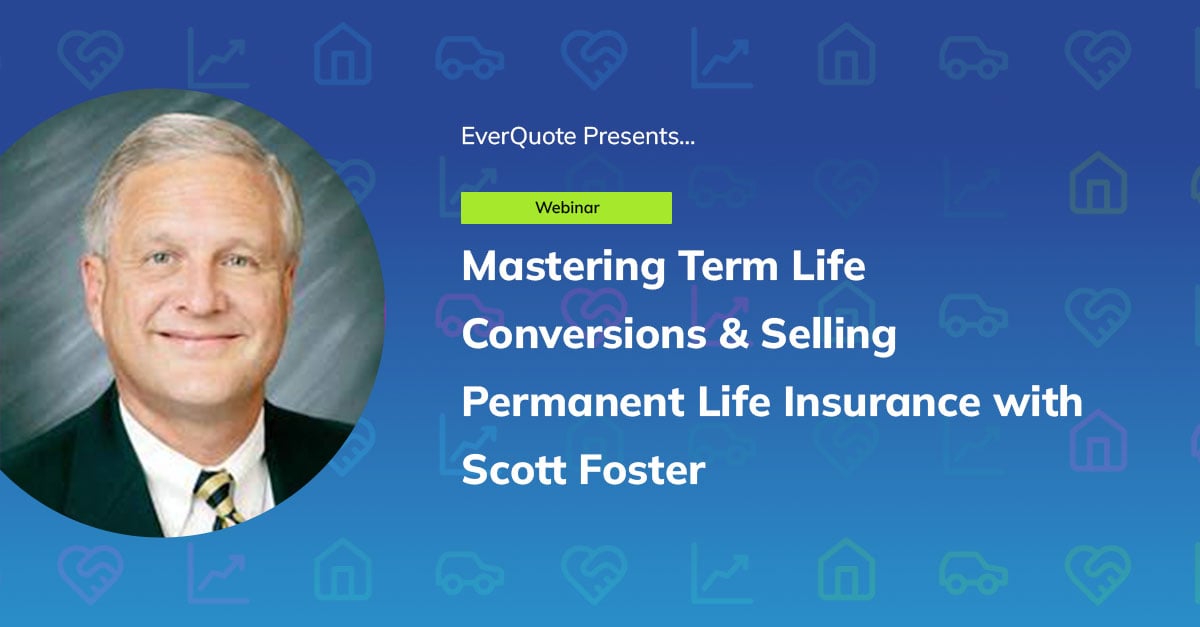 EverQuote Presents...

Webinar

Mastering Term Life Conversions & Selling Permanent Life Insurance with Scott Foster